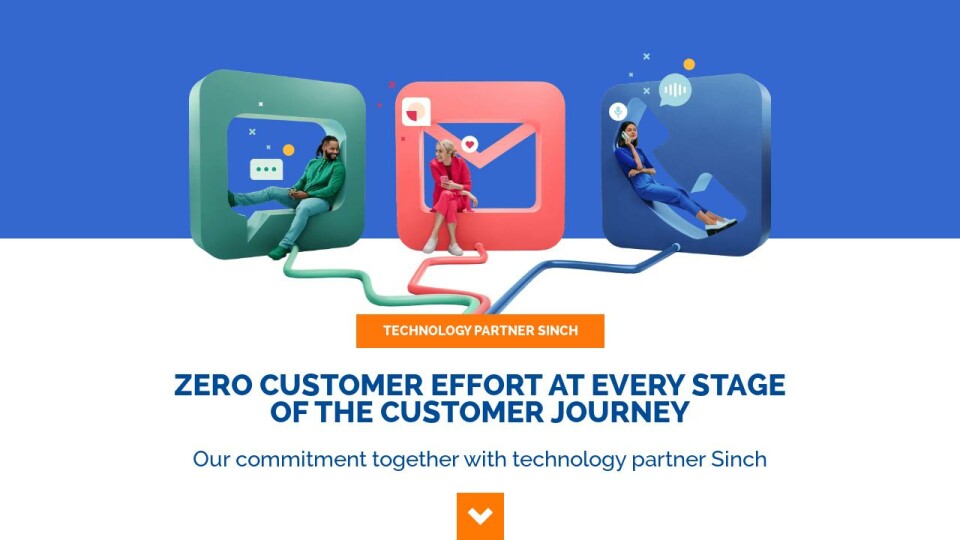 TECHNOLOGY PARTNER SINCH

ZERO CUSTOMER EFFORT AT EVERY STAGE OF THE CUSTOMER JOURNEY

Our commitment together with technology partner Sinch